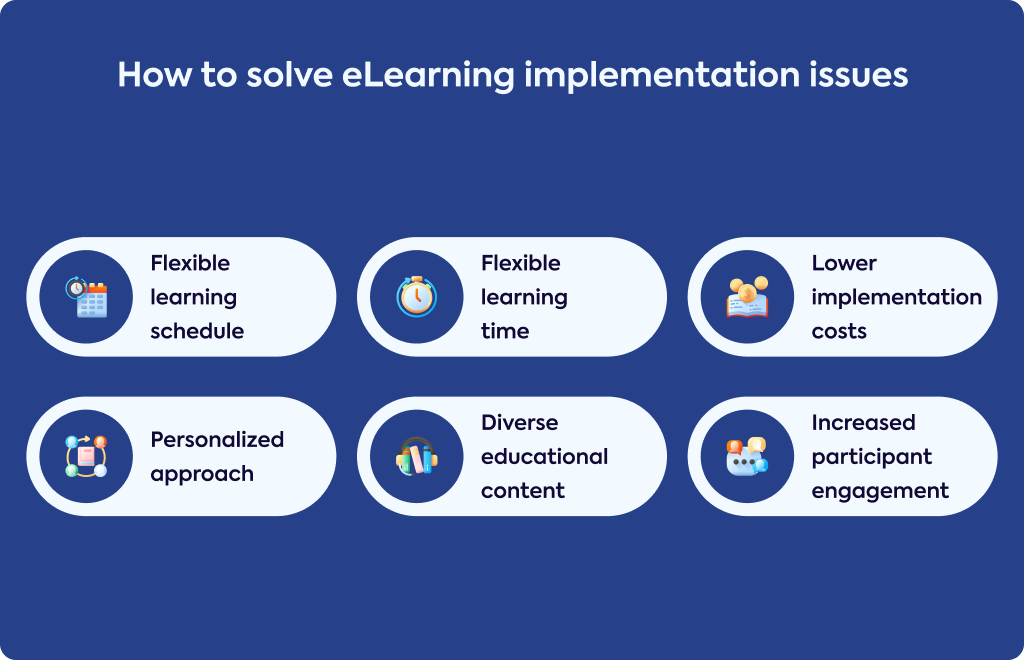 How to solve eLearning implementation issues

Flexible learning schedule

Flexible learning time

Lower implementation costs

Personalized approach

Diverse educational content

Increased participant engagement